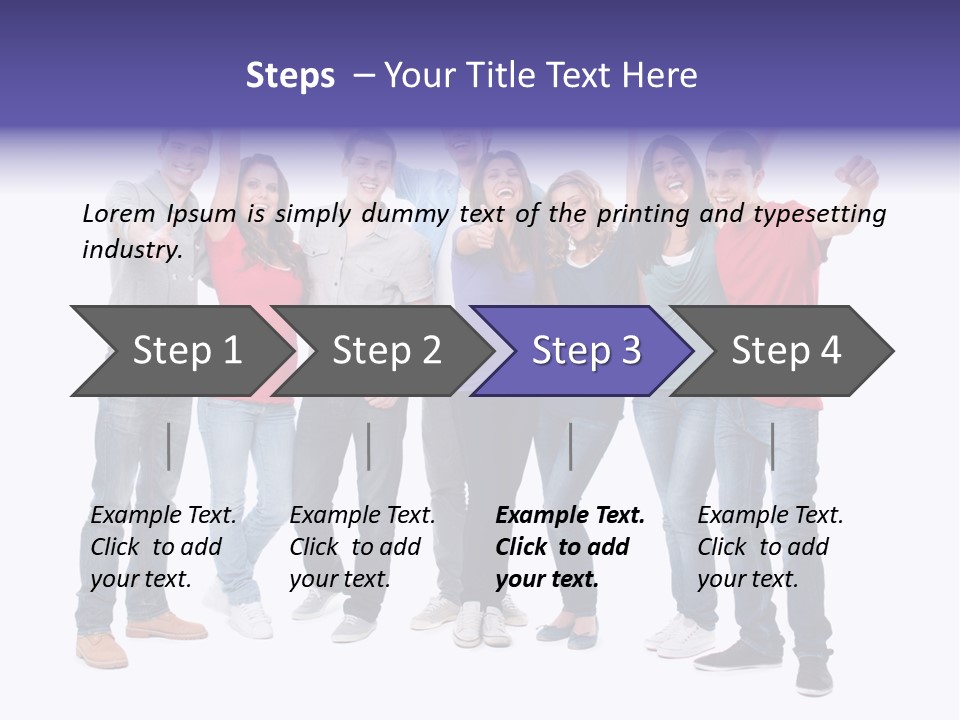 Steps – Your Title Text Here

Lorem Ipsum is simply dummy text of the printing and typesetting industry.

Step 1

Step 2

Step 3

Step 4

Example Text. Click to add your text.

Example Text. Click to add your text.

Example Text. Click to add your text.

Example Text. Click to add your text.